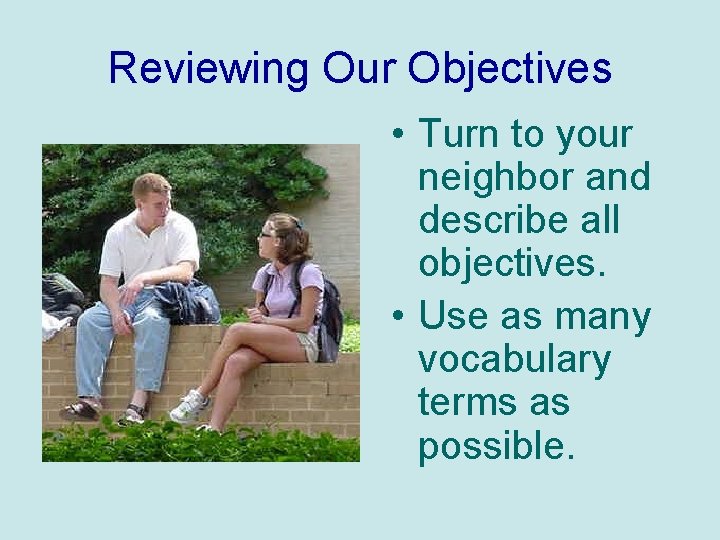 Reviewing Our Objectives

• Turn to your neighbor and describe all objectives.
• Use as many vocabulary terms as possible.